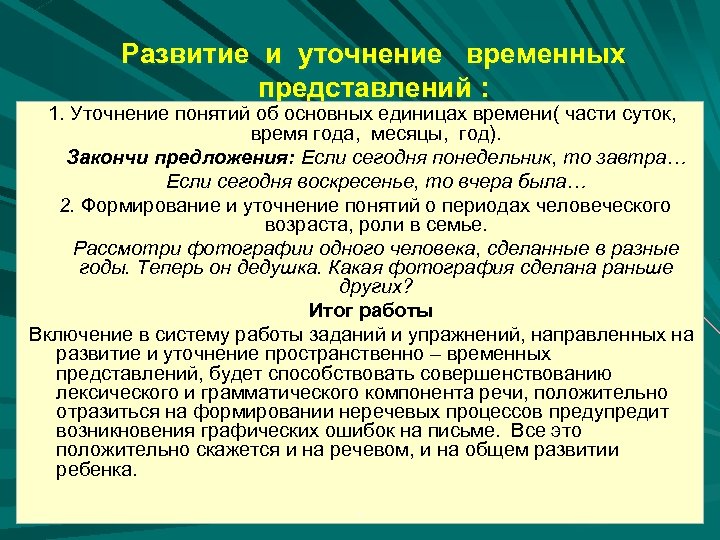 Развитие и уточнение временных представлений :

1. Уточнение понятий об основных единицах времени( части суток, время года, месяцы, год).

Закончи предложения: Если сегодня понедельник, то завтра…

Если сегодня воскресенье, то вчера была…

2. Формирование и уточнение понятий о периодах человеческого возраста, роли в семье.

Рассмотри фотографии одного человека, сделанные в разные годы. Теперь он дедушка. Какая фотография сделана раньше других?

Итог работы

Включение в систему работы заданий и упражнений, направленных на развитие и уточнение пространственно – временных представлений, будет способствовать совершенствованию лексического и грамматического компонента речи, положительно отразиться на формировании неречевых процессов предупредит возникновения графических ошибок на письме. Все это положительно скажется и на речевом, и на общем развитии ребенка.